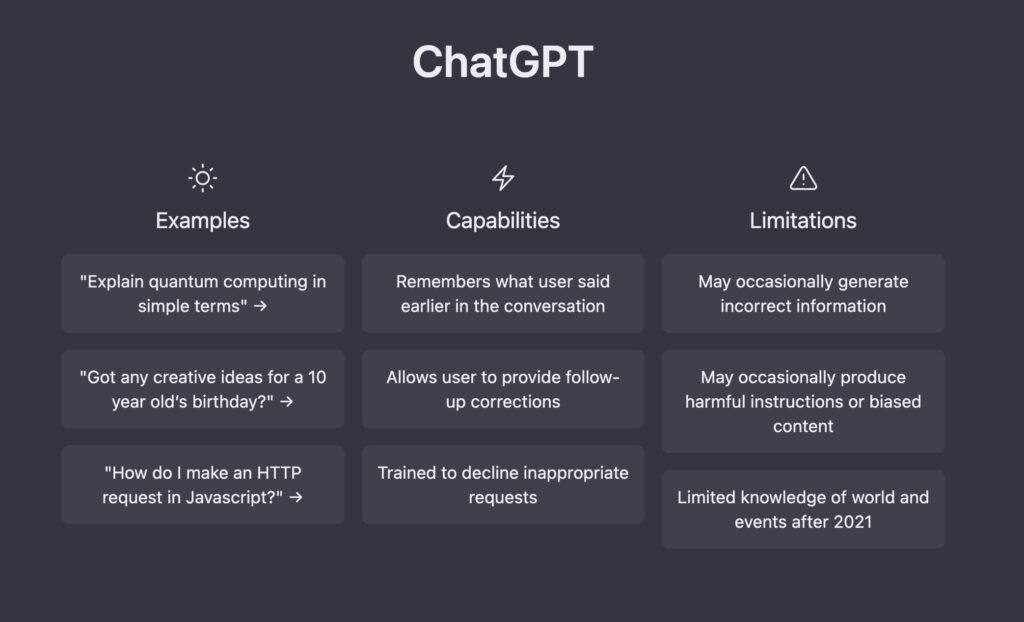 ChatGPT

Examples

"Explain quantum computing in simple terms" →

"Got any creative ideas for a 10 year old's birthday?" →

"How do I make an HTTP request in Javascript?" →

Capabilities

Remembers what user said earlier in the conversation

Allows user to provide follow-up corrections

Trained to decline inappropriate requests

Limitations

May occasionally generate incorrect information

May occasionally produce harmful instructions or biased content

Limited knowledge of world and events after 2021